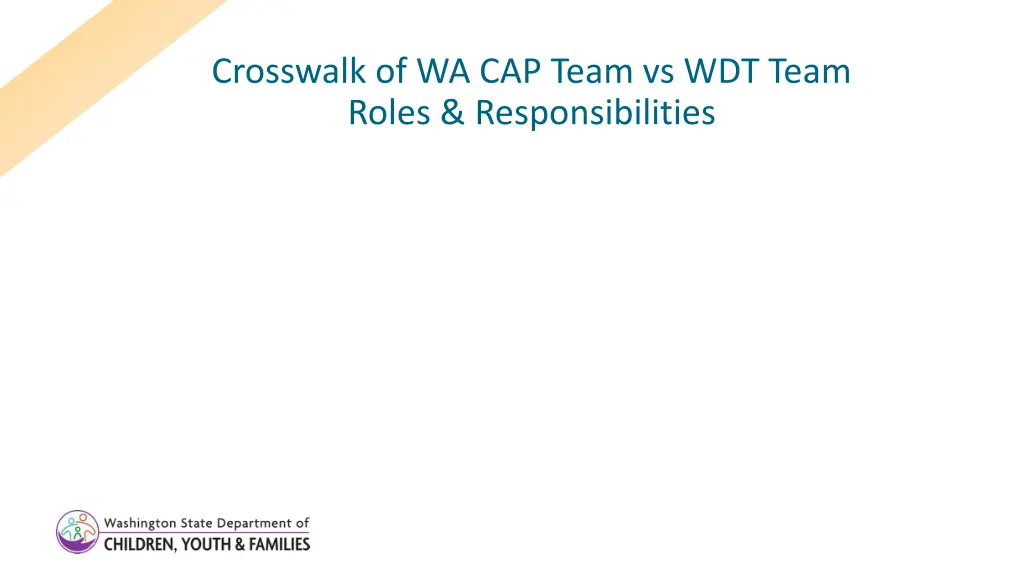 Crosswalk of WA CAP Team vs WDT Team Roles & Responsibilities

Washington State Department of
CHILDREN, YOUTH & FAMILIES